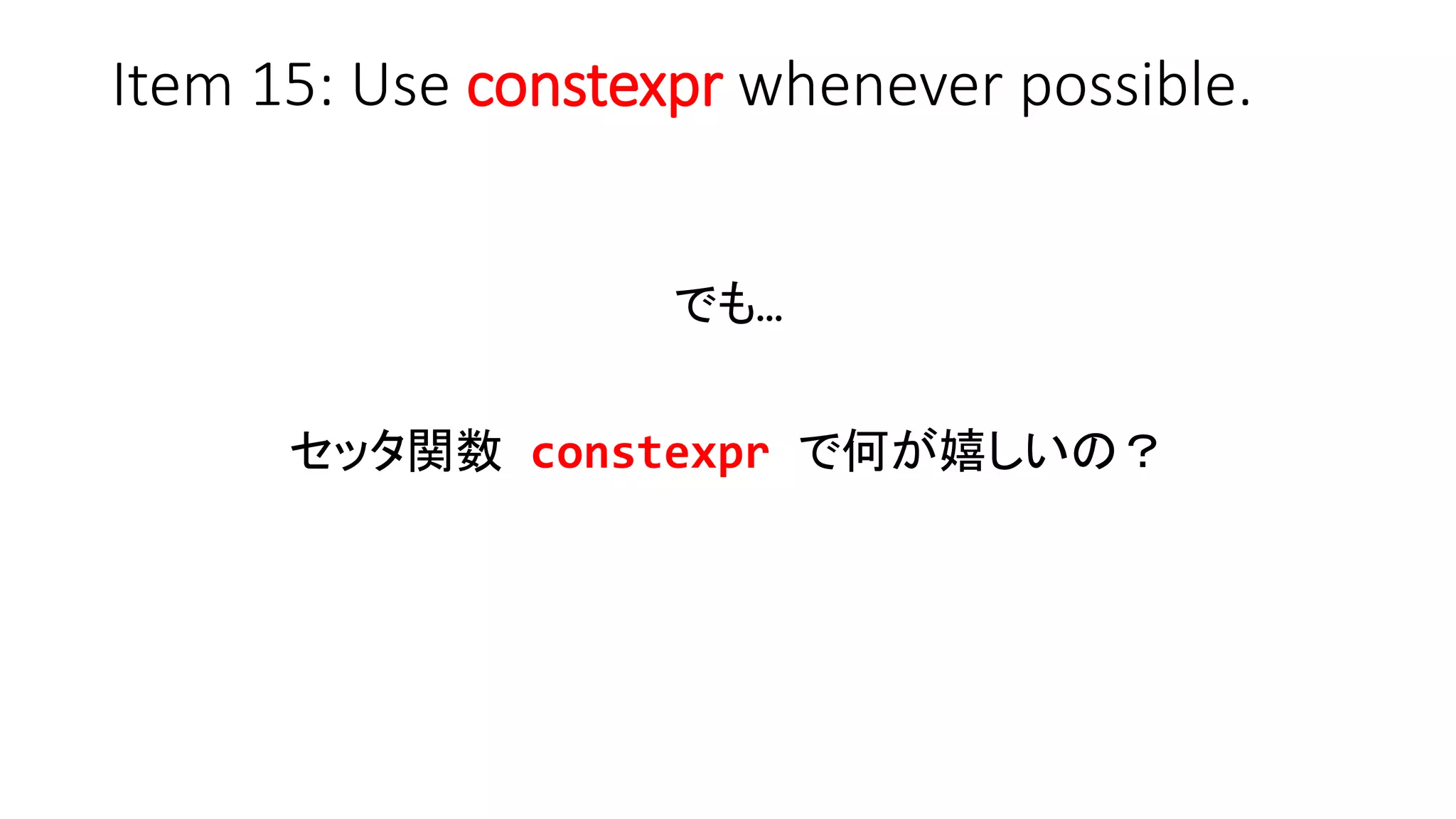 Item 15: Use constexpr whenever possible.

でも…

セッタ関数 constexpr で何が嬉しいの？